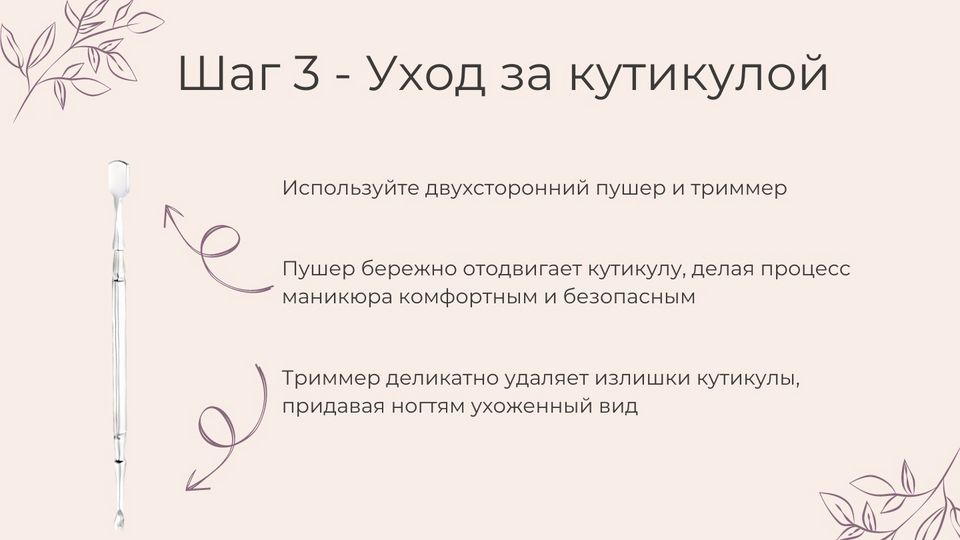 Шаг 3 - Уход за кутикулой

Используйте двухсторонний пушер и триммер

Пушер бережно отодвигает кутикулу, делая процесс маникюра комфортным и безопасным

Триммер деликатно удаляет излишки кутикулы, придавая ногтям ухоженный вид